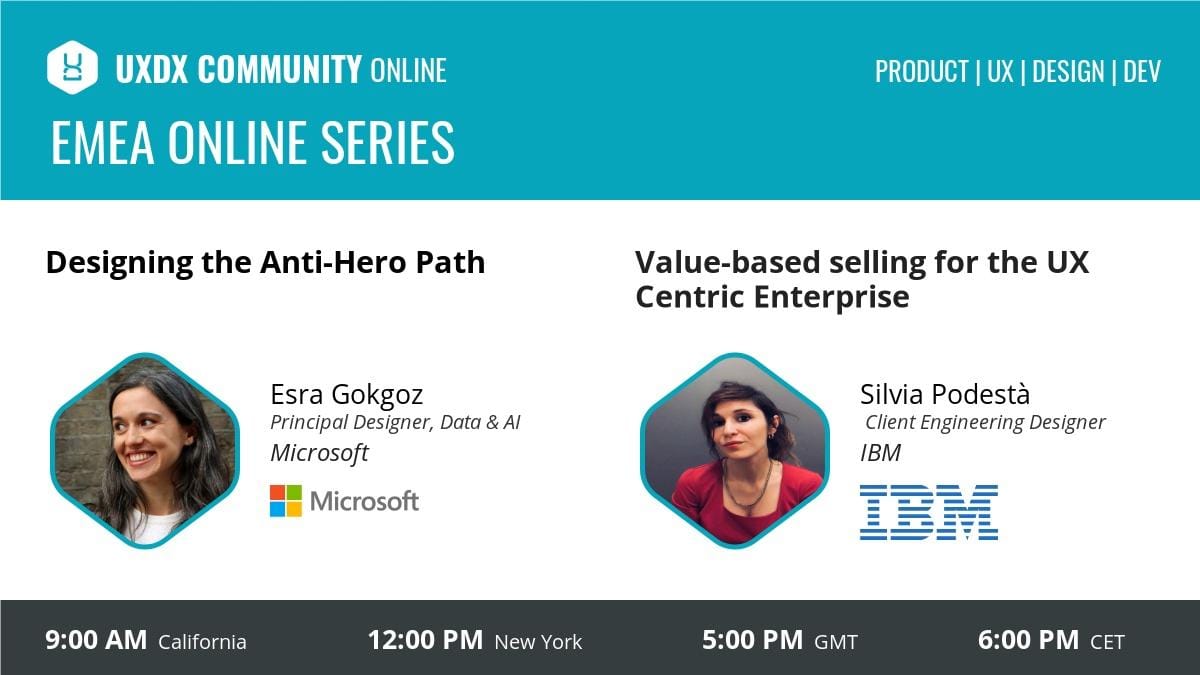 UXDX COMMUNITY ONLINE

PRODUCT | UX | DESIGN | DEV

EMEA ONLINE SERIES

Designing the Anti-Hero Path

Esra Gokgoz
Principal Designer, Data & AI
Microsoft

Microsoft

Value-based selling for the UX Centric Enterprise

Silvia Podestà
Client Engineering Designer
IBM

IBM

9:00 AM California

12:00 PM New York

5:00 PM GMT

6:00 PM CET